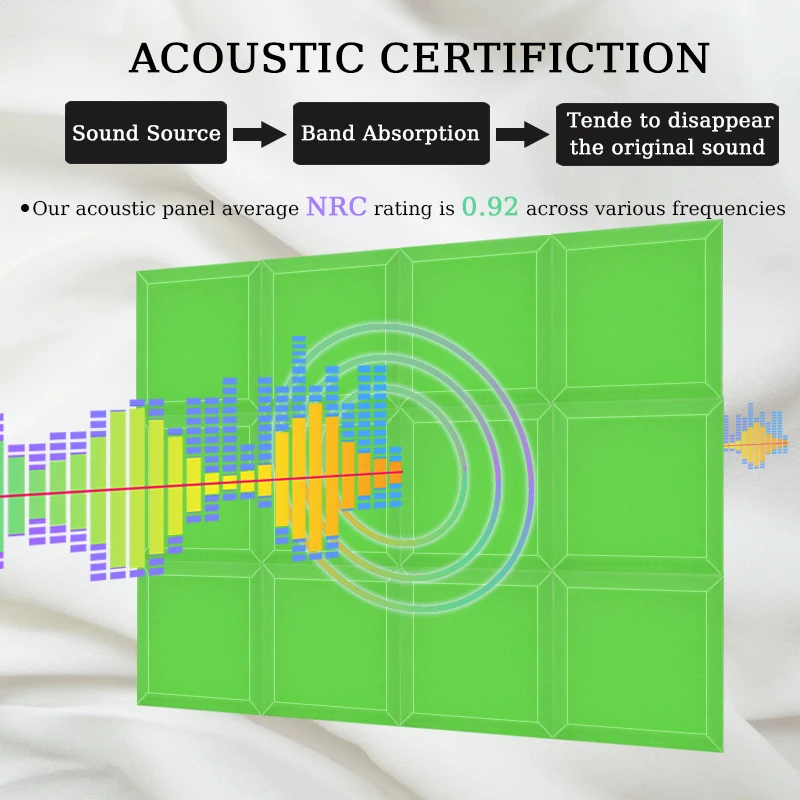 ACOUSTIC CERTIFICTION

Sound Source

Band Absorption

Tende to disappear the original sound

•Our acoustic panel average NRC rating is 0.92 across various frequencies